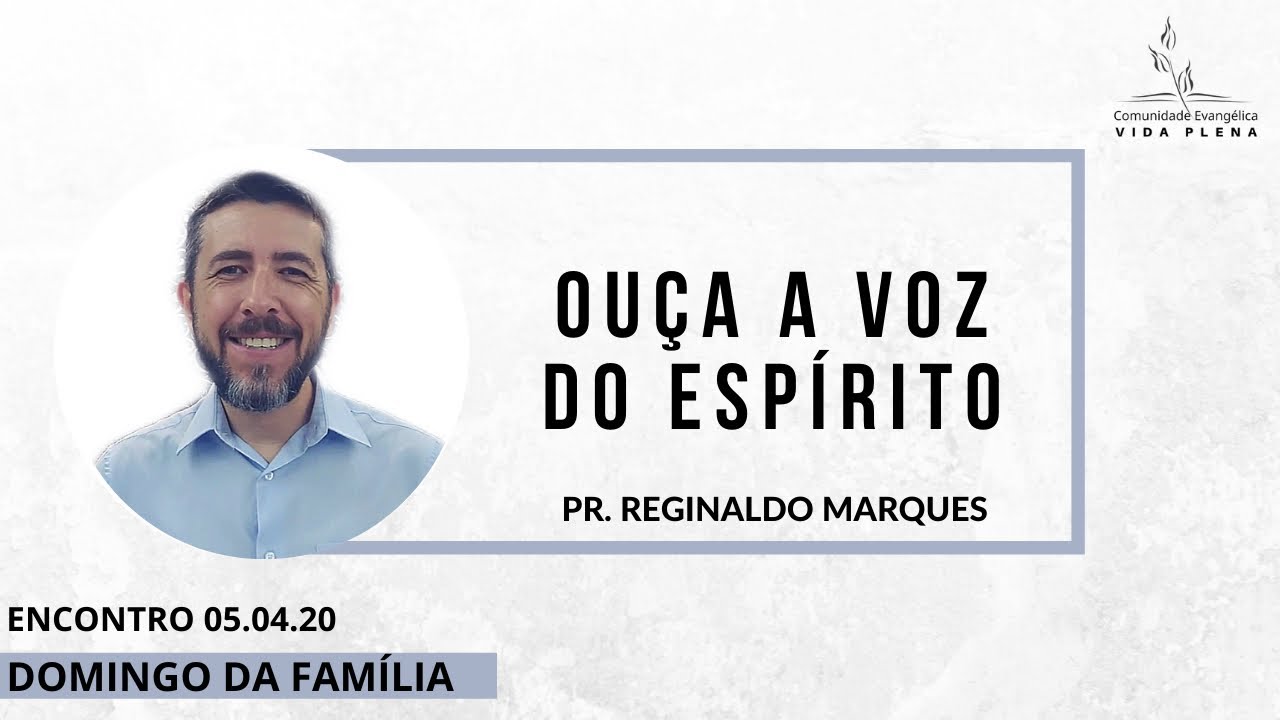 Comunidade Evangélica
VIDA PLENA

OUÇA A VOZ DO ESPÍRITO

PR. REGINALDO MARQUES

ENCONTRO 05.04.20

DOMINGO DA FAMÍLIA